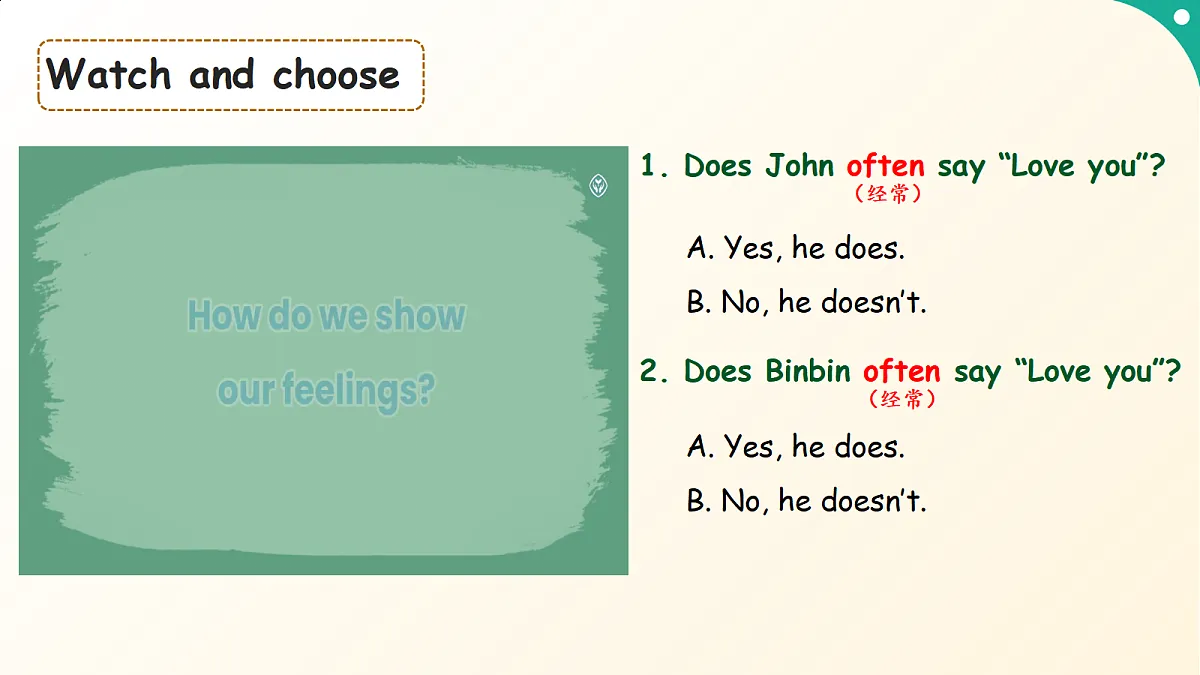 Watch and choose

How do we show our feelings?

1. Does John often say “Love you”?
（经常）

A. Yes, he does.

B. No, he doesn’t.

2. Does Binbin often say “Love you”?
（经常）

A. Yes, he does.

B. No, he doesn’t.